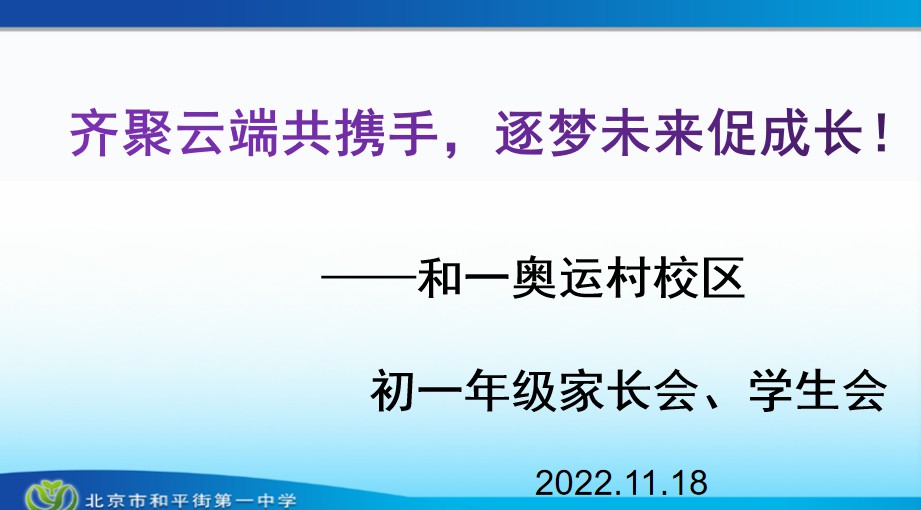 齐聚云端共携手，逐梦未来促成长！

——和一奥运村校区

初一年级家长会、学生会

2022.11.18

北京市和平街第一中学